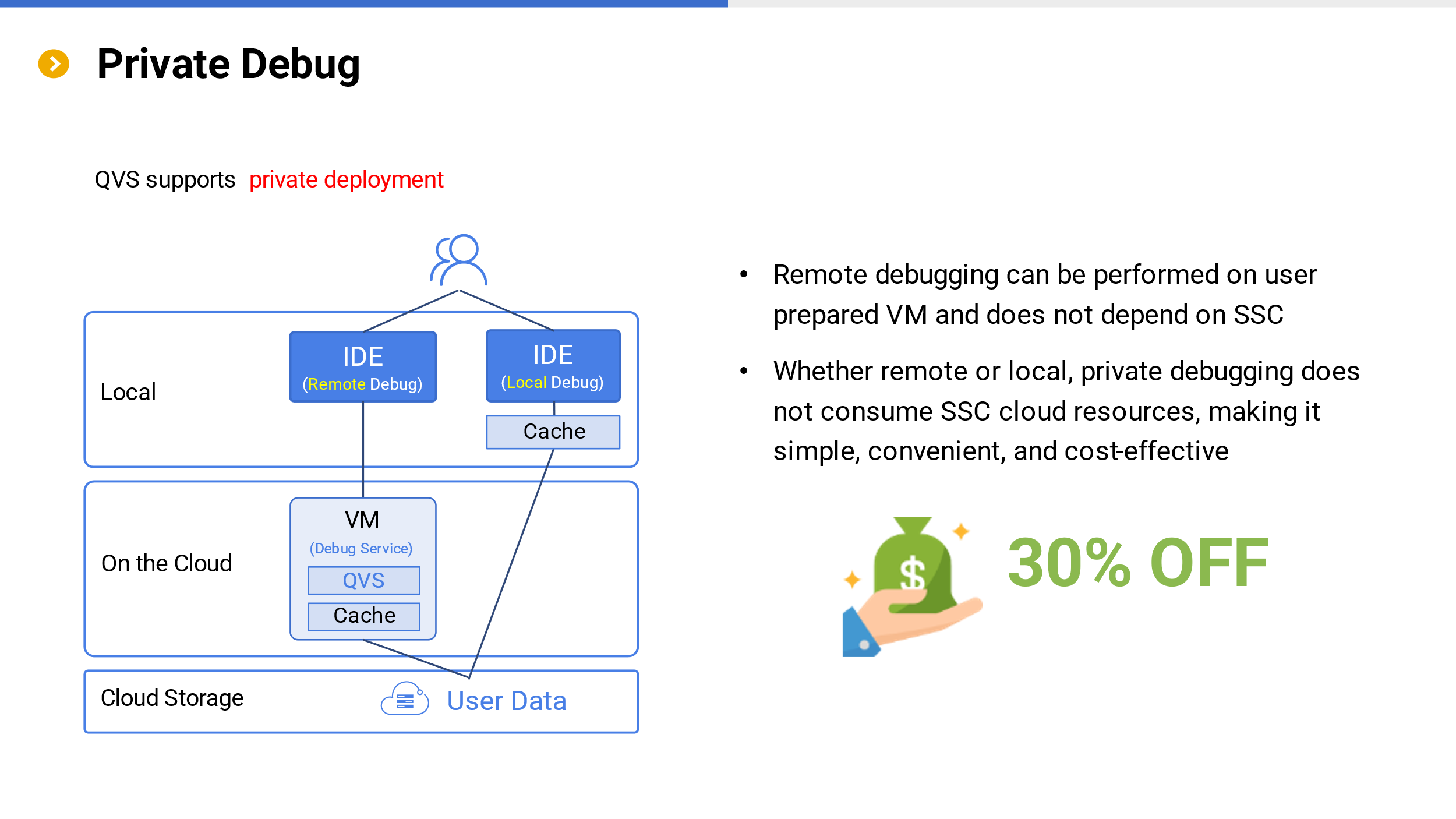 Private Debug

QVS supports private deployment

Local

IDE
(Remote Debug)

IDE
(Local Debug)

Cache

On the Cloud

VM
(Debug Service)

QVS

Cache

Cloud Storage

User Data

• Remote debugging can be performed on user prepared VM and does not depend on SSC

• Whether remote or local, private debugging does not consume SSC cloud resources, making it simple, convenient, and cost-effective

$

30% OFF